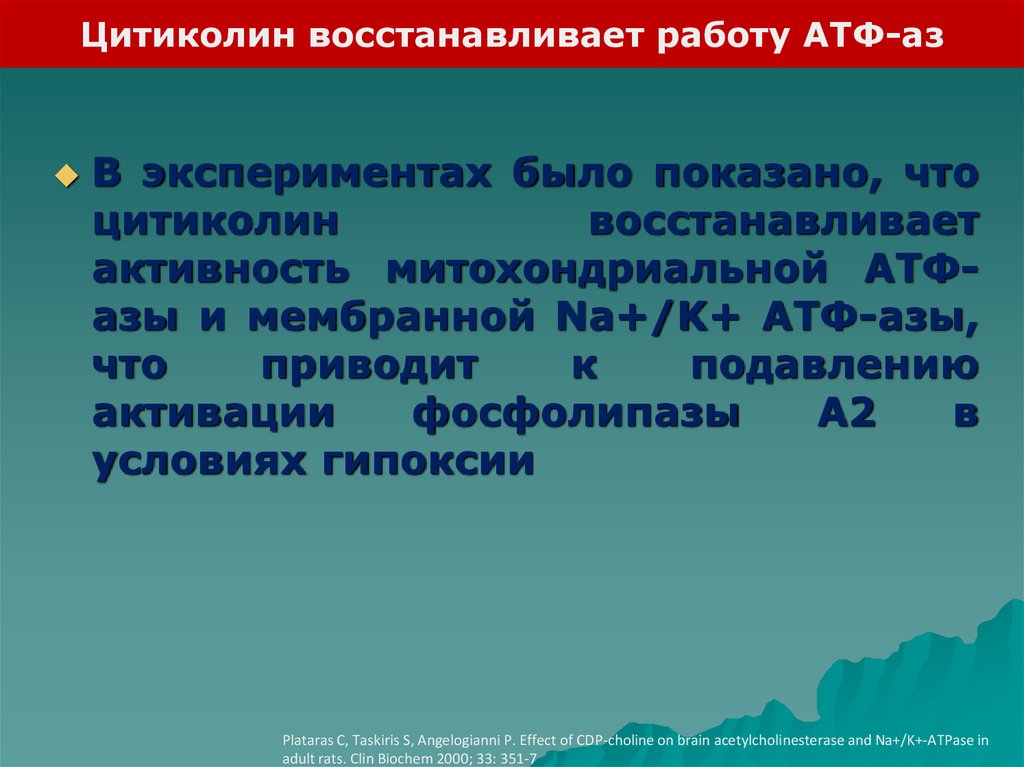 Цитиколин восстанавливает работу АТФ-аз

В экспериментах было показано, что цитиколин восстанавливает активность митохондриальной АТФ-азы и мембранной Na+/K+ АТФ-азы, что приводит к подавлению активации фосфолипазы А2 в условиях гипоксии

Plataras C, Taskiris S, Angelogianni P. Effect of CDP-choline on brain acetylcholinesterase and Na+/K+-ATPase in adult rats. Clin Biochem 2000; 33: 351-7